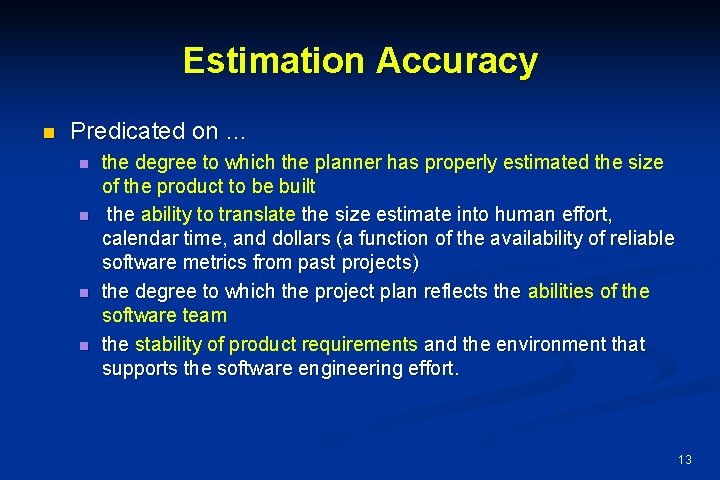 Estimation Accuracy

Predicated on …

the degree to which the planner has properly estimated the size of the product to be built

the ability to translate the size estimate into human effort, calendar time, and dollars (a function of the availability of reliable software metrics from past projects)

the degree to which the project plan reflects the abilities of the software team

the stability of product requirements and the environment that supports the software engineering effort.

13